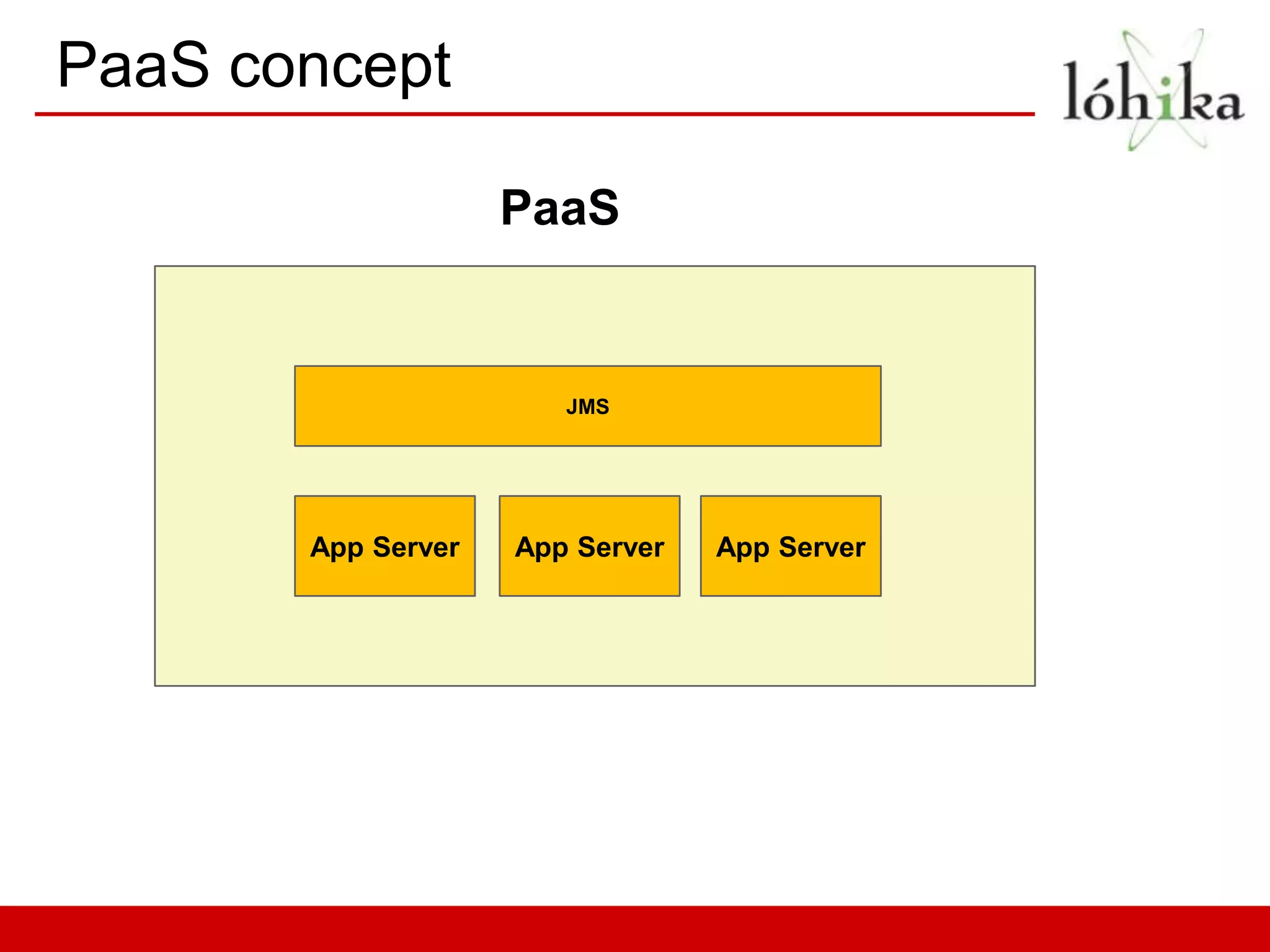 PaaS concept

lóhika

PaaS

JMS

App Server

App Server

App Server